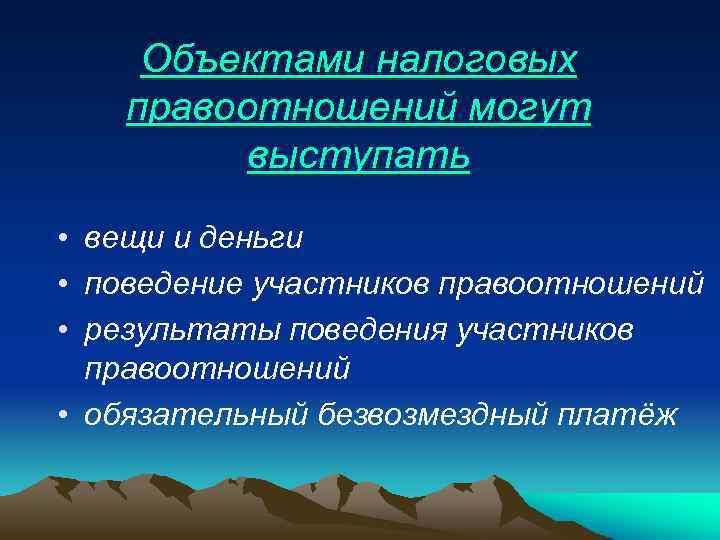 Объектами налоговых правоотношений могут выступать

• вещи и деньги
• поведение участников правоотношений
• результаты поведения участников правоотношений
• обязательный безвозмездный платёж